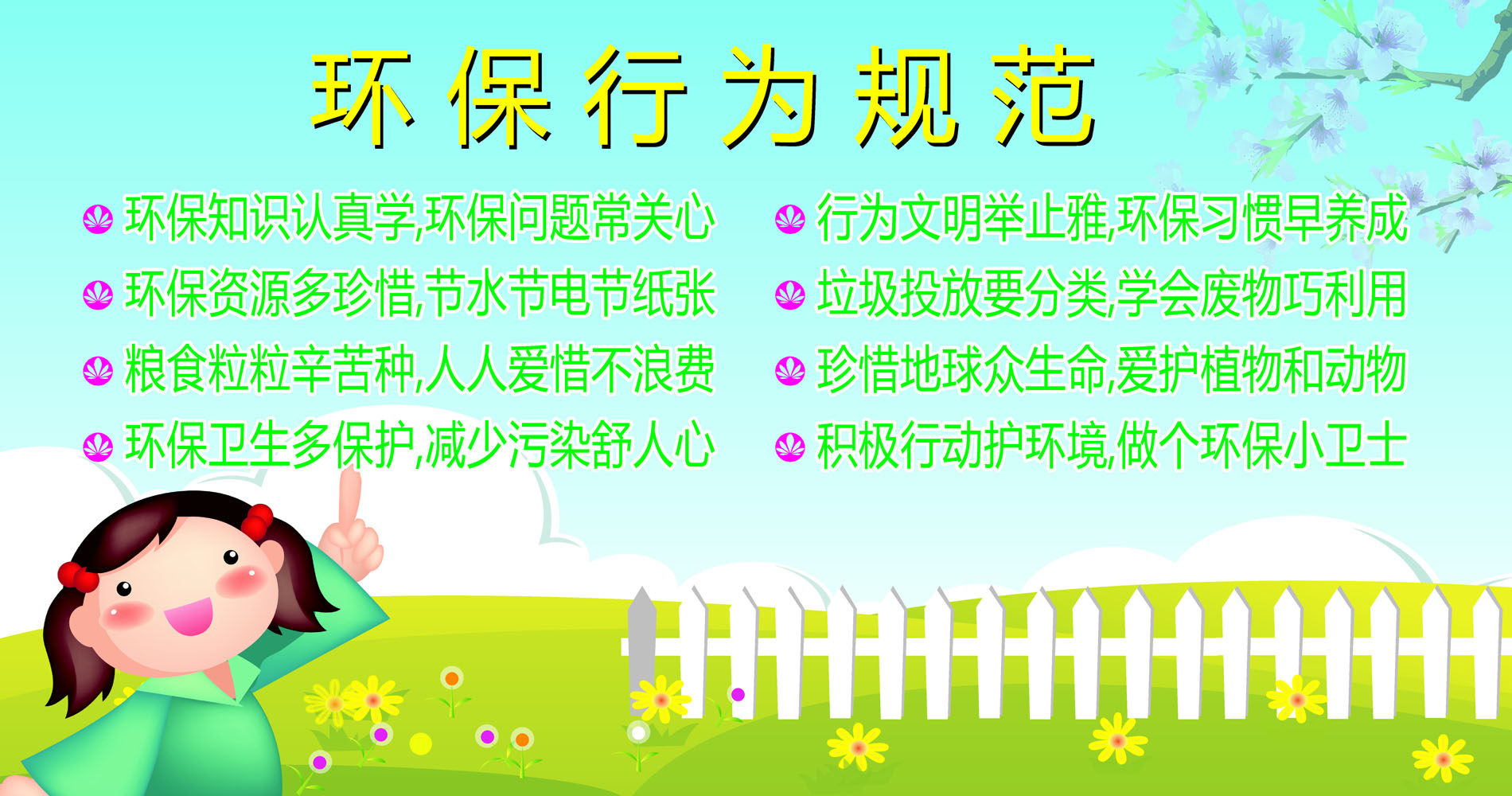 环保行为规范

环保知识认真学,环保问题常关心
环保资源多珍惜,节水节电节纸张
粮食粒粒辛苦种,人人爱惜不浪费
环保卫生多保护,减少污染舒人心

行为文明举止雅,环保习惯早养成
垃圾投放要分类,学会废物巧利用
珍惜地球众生命,爱护植物和动物
积极行动护环境,做个环保小卫士